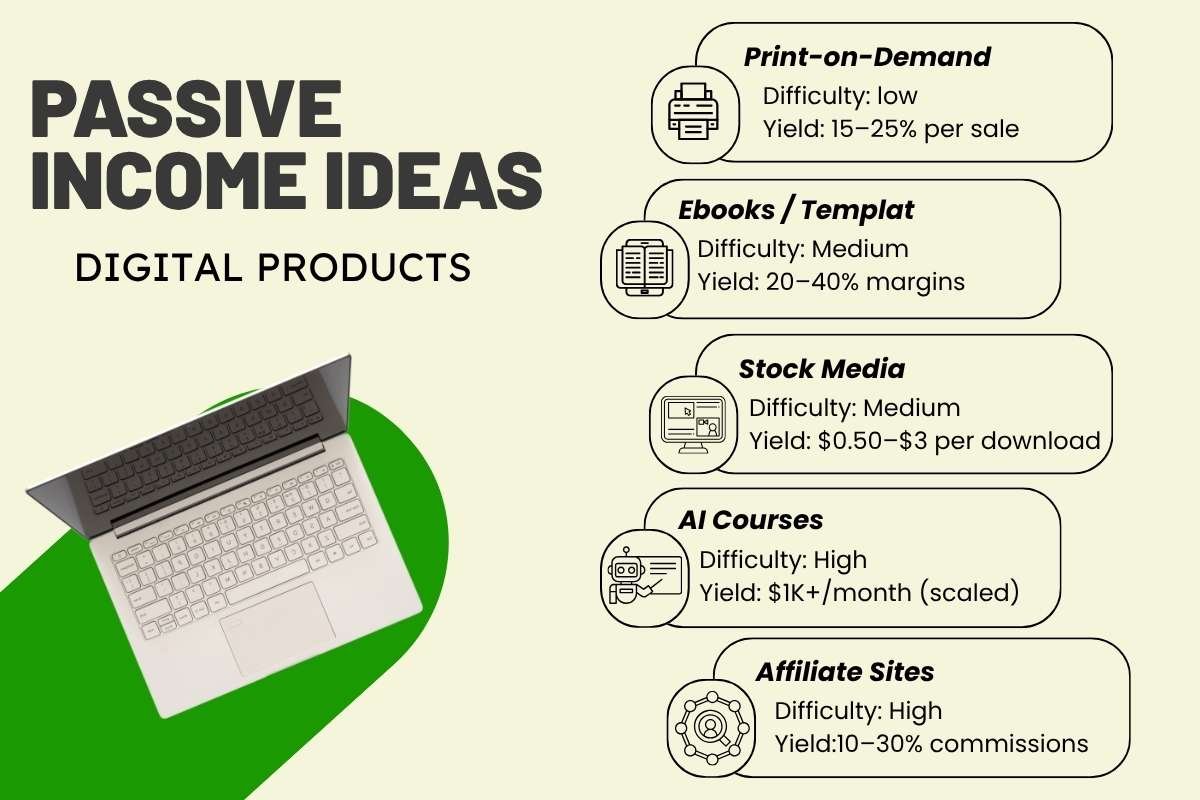 PASSIVE INCOME IDEAS

DIGITAL PRODUCTS

Print-on-Demand
Difficulty: low
Yield: 15–25% per sale

Ebooks / Templat
Difficulty: Medium
Yield: 20–40% margins

Stock Media
Difficulty: Medium
Yield: $0.50–$3 per download

AI Courses
Difficulty: High
Yield: $1K+/month (scaled)

Affiliate Sites
Difficulty: High
Yield:10–30% commissions